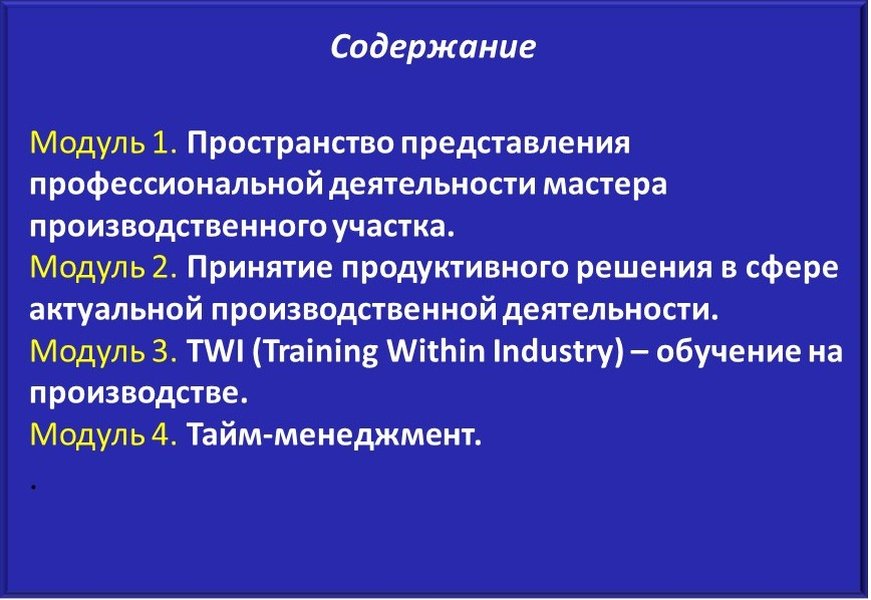 Содержание

Модуль 1. Пространство представления профессиональной деятельности мастера производственного участка.
Модуль 2. Принятие продуктивного решения в сфере актуальной производственной деятельности.
Модуль 3. TWI (Training Within Industry) – обучение на производстве.
Модуль 4. Тайм-менеджмент.

.